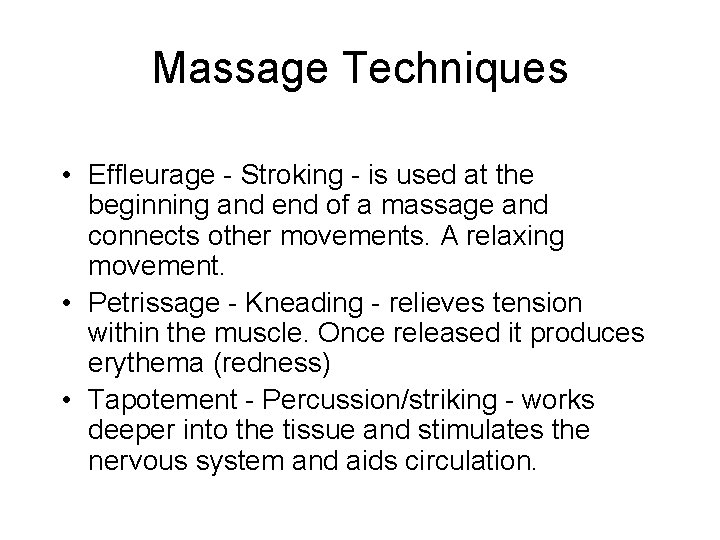 Massage Techniques

• Effleurage - Stroking - is used at the beginning and end of a massage and connects other movements. A relaxing movement.
• Petrissage - Kneading - relieves tension within the muscle. Once released it produces erythema (redness)
• Tapotement - Percussion/striking - works deeper into the tissue and stimulates the nervous system and aids circulation.